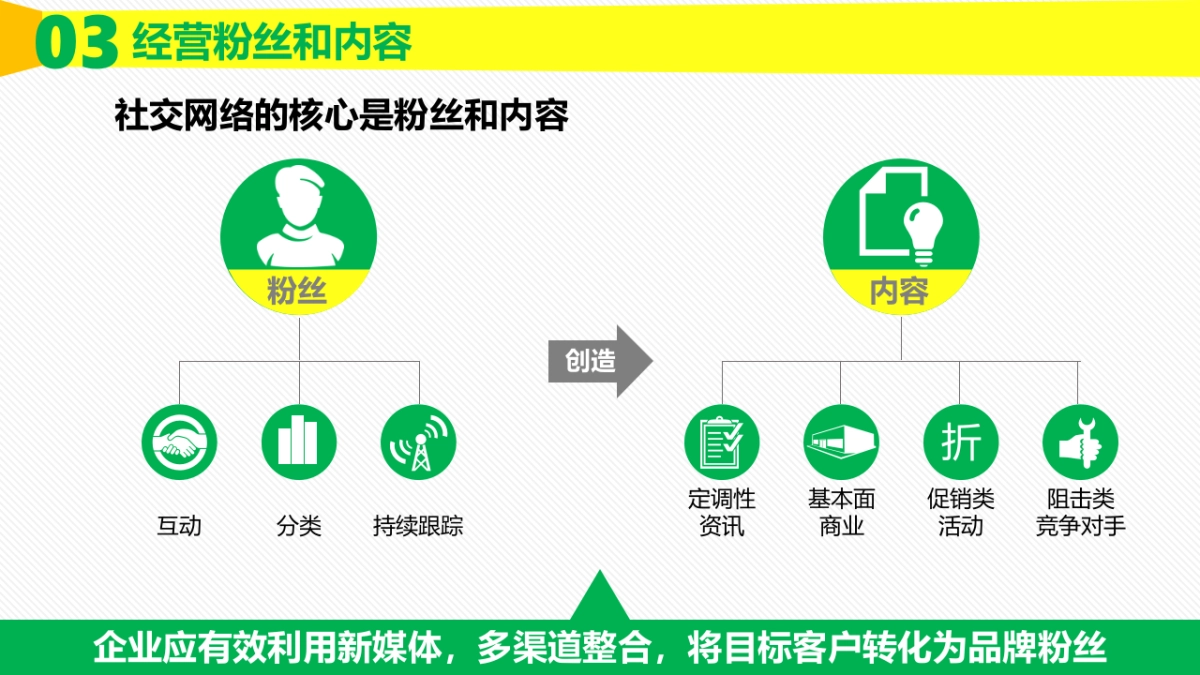 03 经营粉丝和内容

社交网络的核心是粉丝和内容

粉丝

互动

分类

持续跟踪

创造

内容

折

定调性资讯

基本面商业

促销类活动

阻击类竞争对手

企业应有效利用新媒体，多渠道整合，将目标客户转化为品牌粉丝